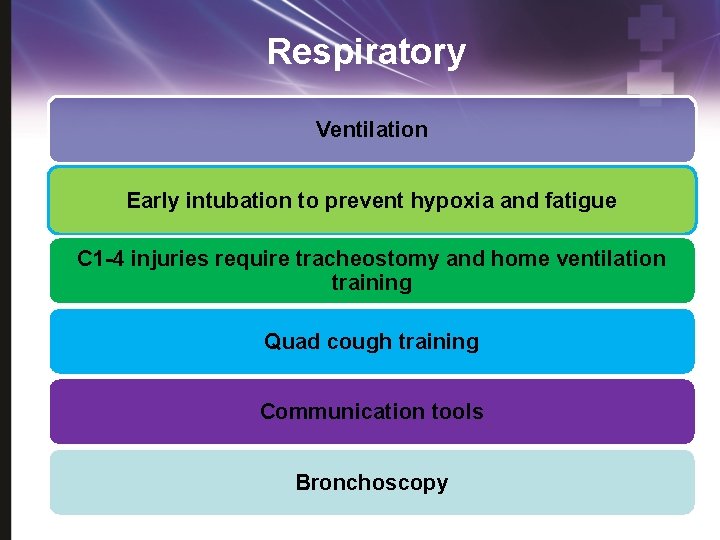 Respiratory

Ventilation

Early intubation to prevent hypoxia and fatigue

C1-4 injuries require tracheostomy and home ventilation training

Quad cough training

Communication tools

Bronchoscopy